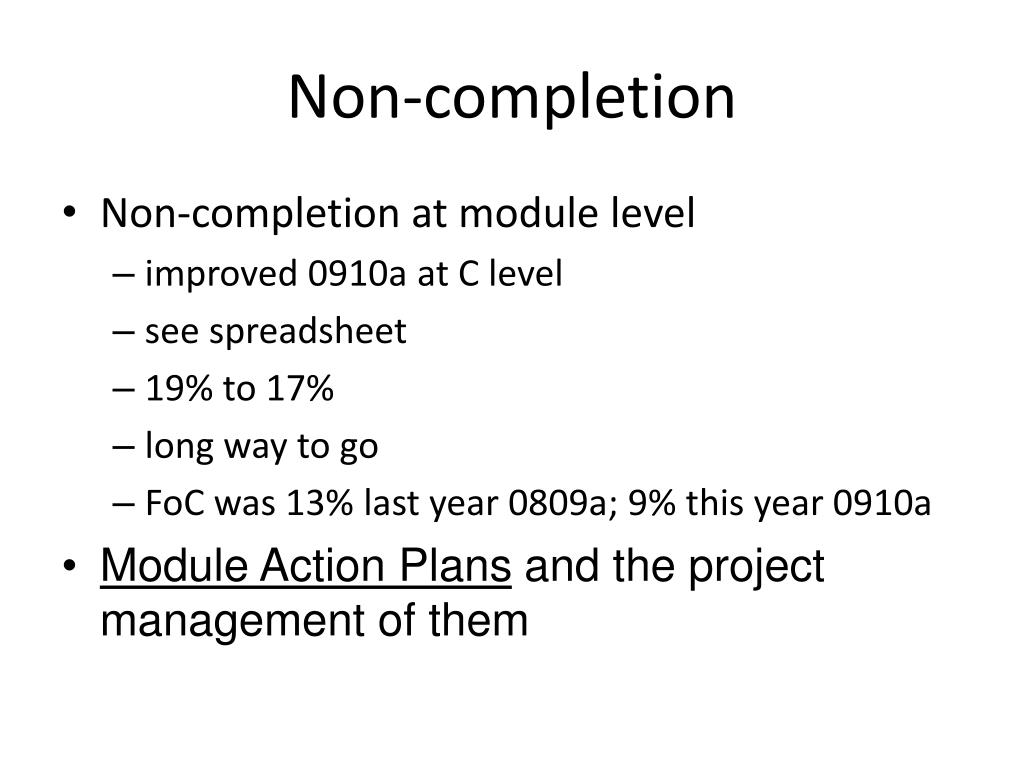 Non-completion

• Non-completion at module level
– improved 0910a at C level
– see spreadsheet
– 19% to 17%
– long way to go
– FoC was 13% last year 0809a; 9% this year 0910a
• Module Action Plans and the project management of them